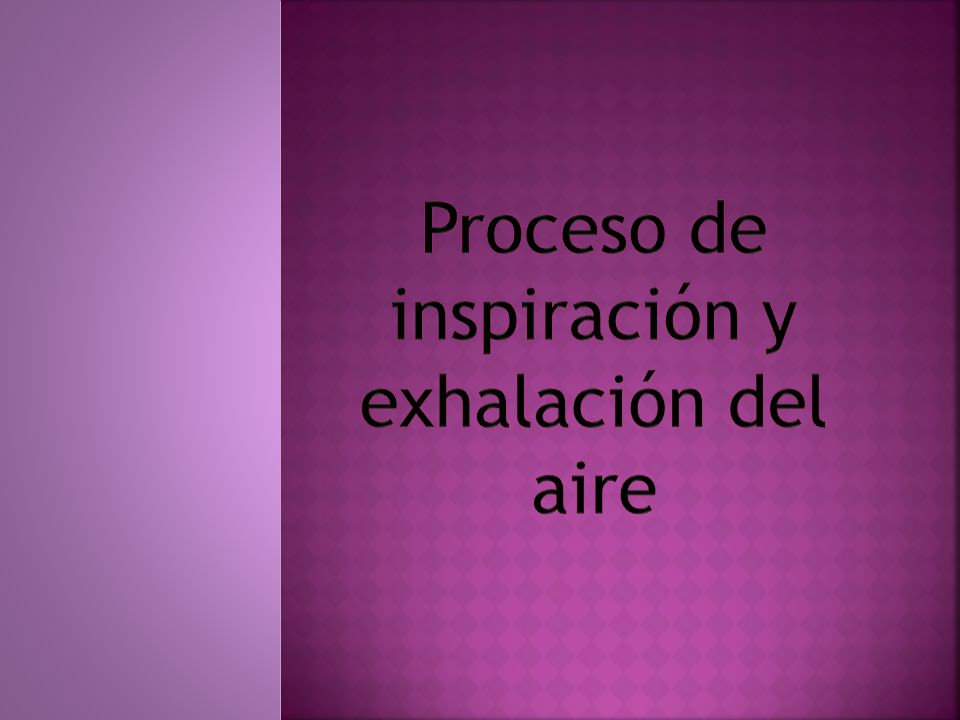 Proceso de inspiración y exhalación del aire